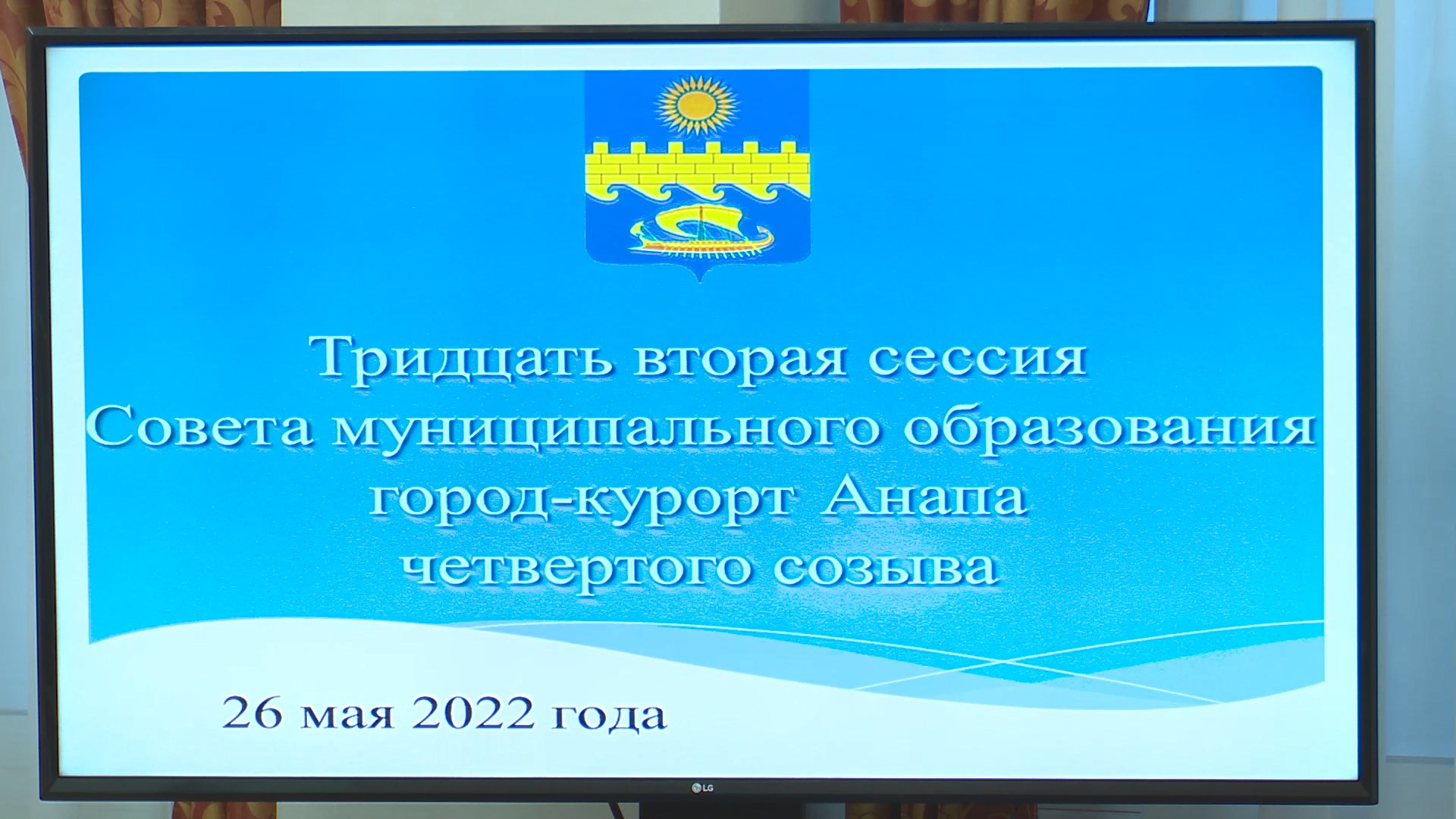 Тридцать вторая сессия
Совета муниципального образования
город-курорт Анапа
четвертого созыва

26 мая 2022 года

LG